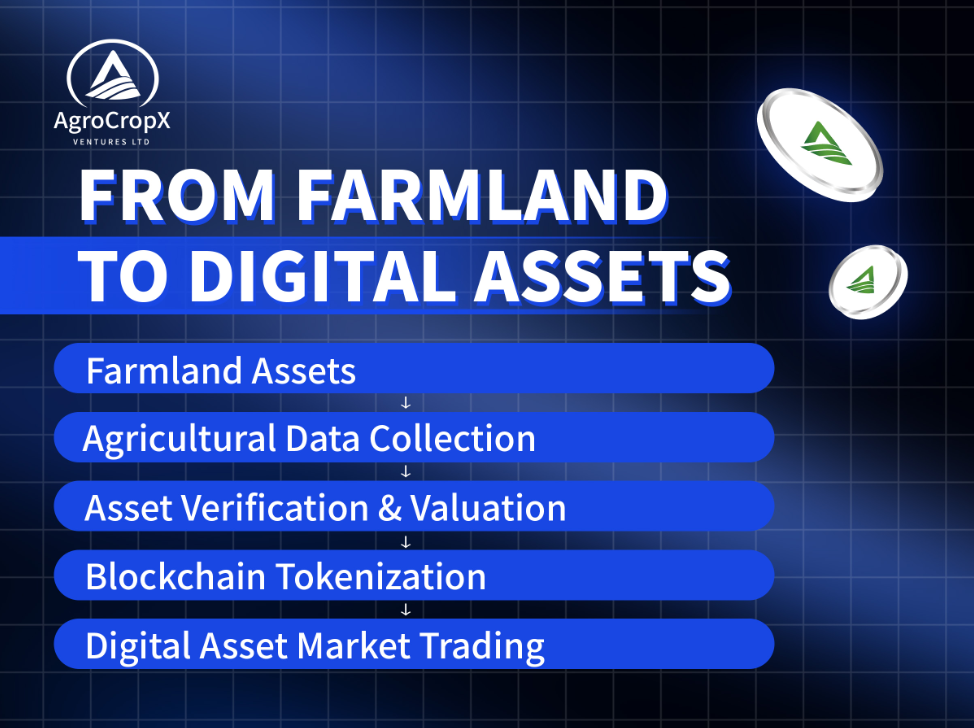 AgroCropX
VENTURES LTD

FROM FARMLAND TO DIGITAL ASSETS

Farmland Assets
↓
Agricultural Data Collection
↓
Asset Verification & Valuation
↓
Blockchain Tokenization
↓
Digital Asset Market Trading